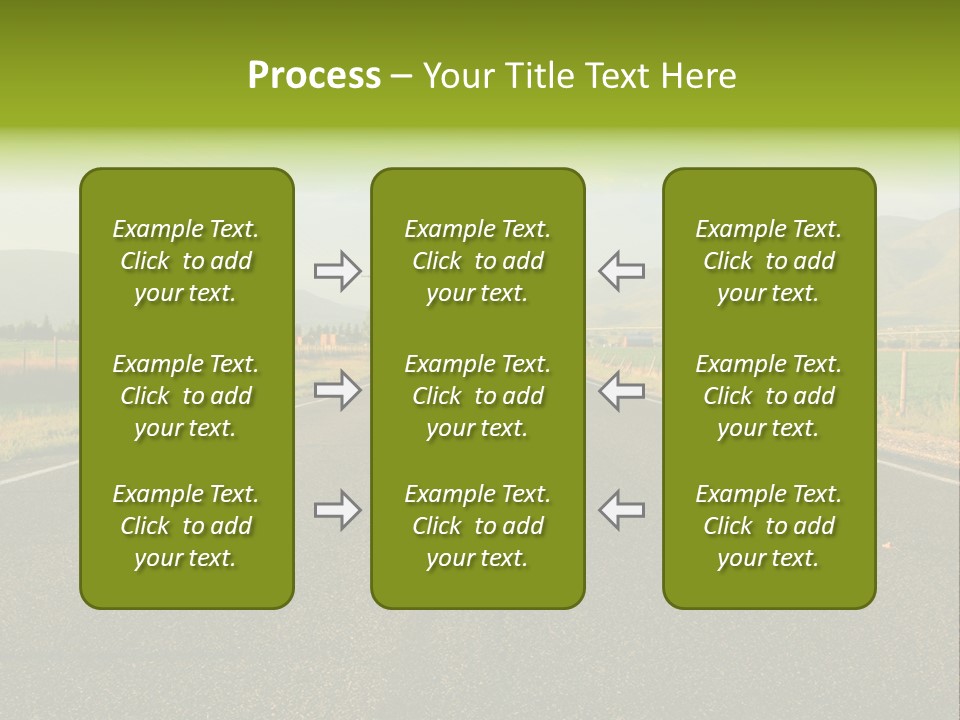 Process – Your Title Text Here

Example Text. Click to add your text.

Example Text. Click to add your text.

Example Text. Click to add your text.

Example Text. Click to add your text.

Example Text. Click to add your text.

Example Text. Click to add your text.

Example Text. Click to add your text.

Example Text. Click to add your text.

Example Text. Click to add your text.